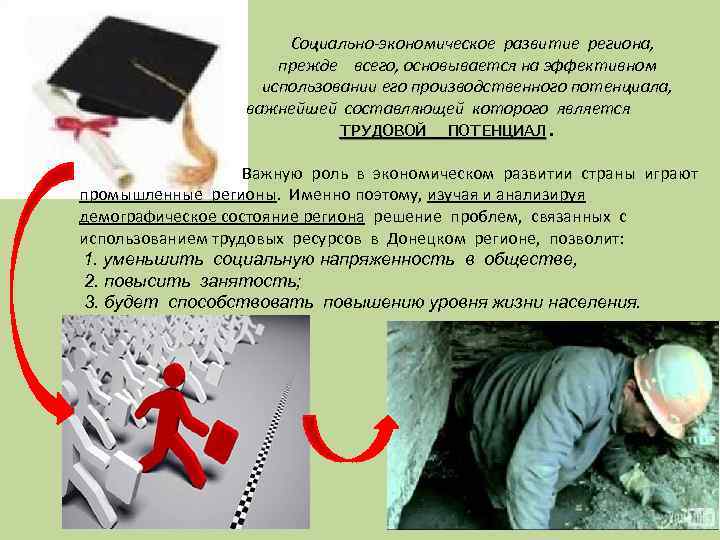 Социально-экономическое развитие региона, прежде всего, основывается на эффективном использовании его производственного потенциала, важнейшей составляющей которого является ТРУДОВОЙ ПОТЕНЦИАЛ.

Важную роль в экономическом развитии страны играют промышленные регионы. Именно поэтому, изучая и анализируя демографическое состояние региона решение проблем, связанных с использованием трудовых ресурсов в Донецком регионе, позволит:
1. уменьшить социальную напряженность в обществе,
2. повысить занятость;
3. будет способствовать повышению уровня жизни населения.